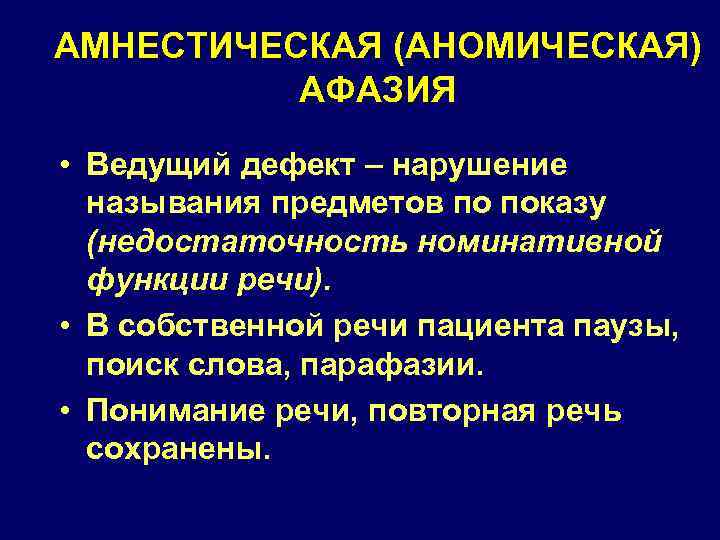 АМНЕСТИЧЕСКАЯ (АНОМИЧЕСКАЯ) АФАЗИЯ

• Ведущий дефект – нарушение называния предметов по показу (недостаточность номинативной функции речи).

• В собственной речи пациента паузы, поиск слова, парафазии.

• Понимание речи, повторная речь сохранены.